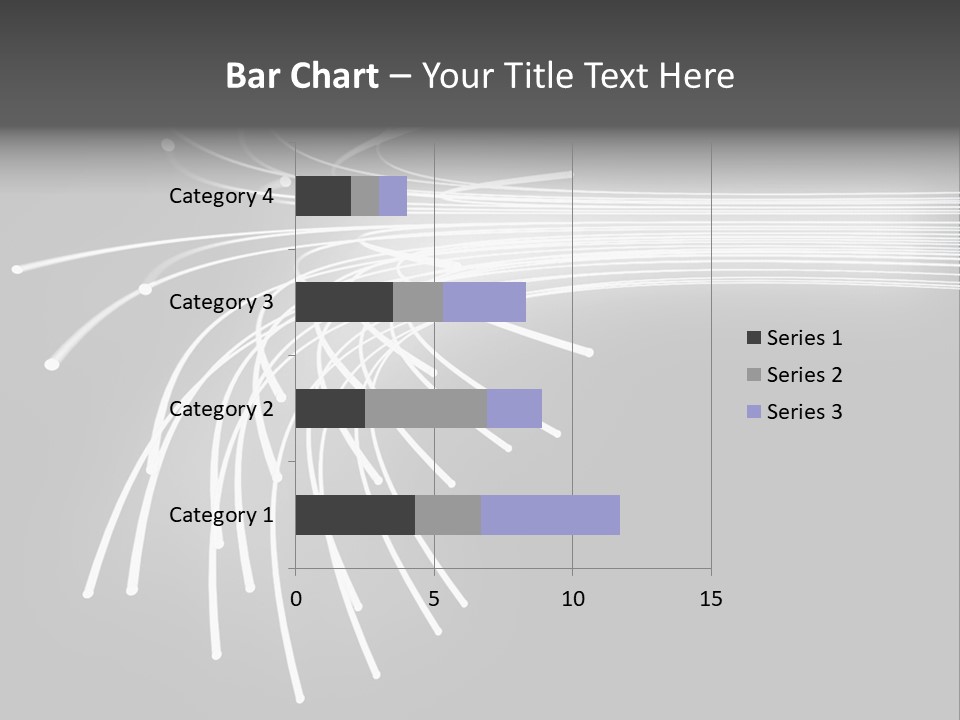 Bar Chart – Your Title Text Here

Category 4
Category 3
Category 2
Category 1

0
5
10
15

Series 1
Series 2
Series 3